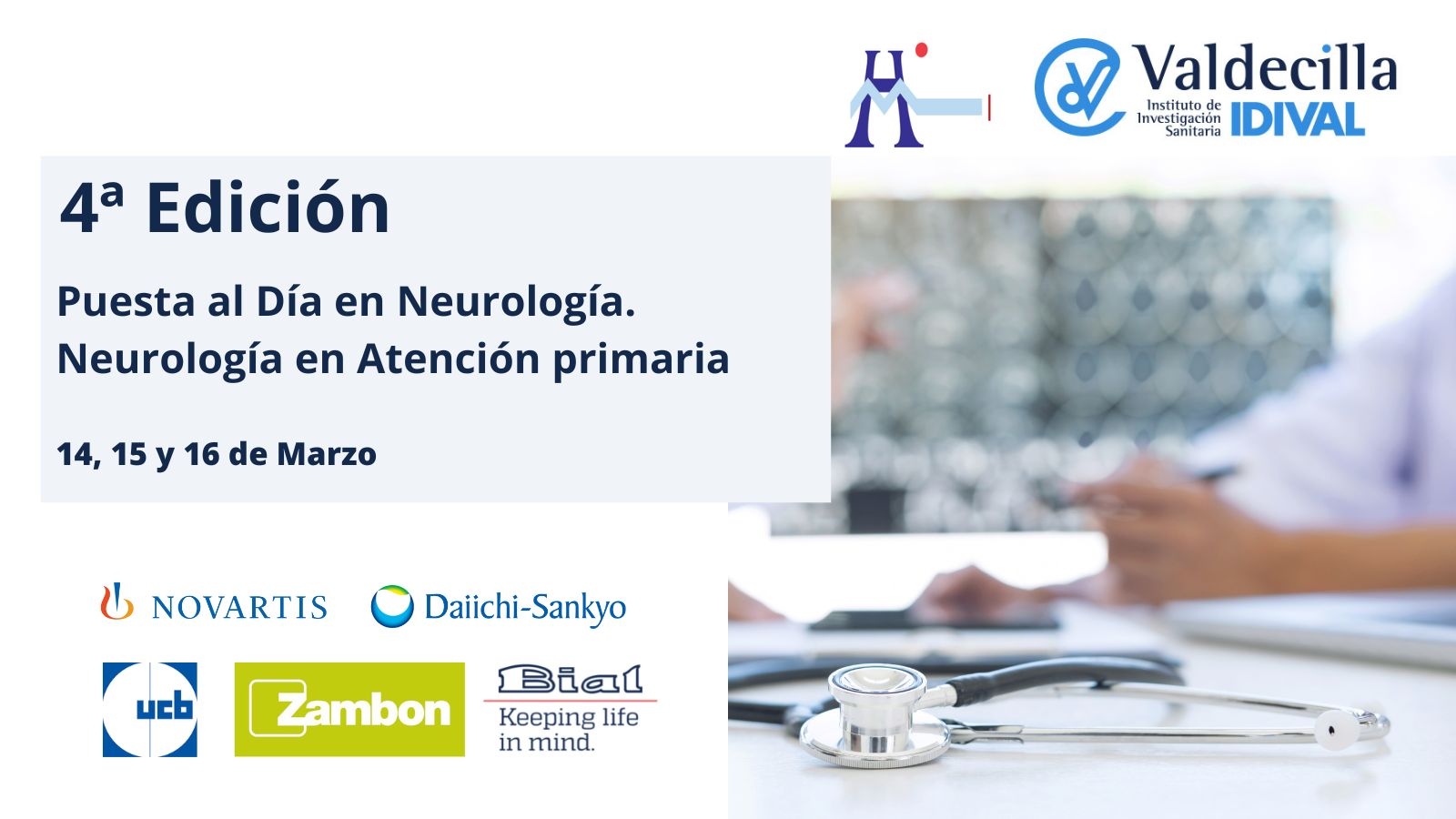 Valdecilla
Instituto de Investigación Sanitaria
IDIVAL

4ª Edición

Puesta al Día en Neurología. Neurología en Atención primaria

14, 15 y 16 de Marzo

NOVARTIS
Daiichi-Sankyo
ucb
Zambon
Bial
Keeping life in mind.